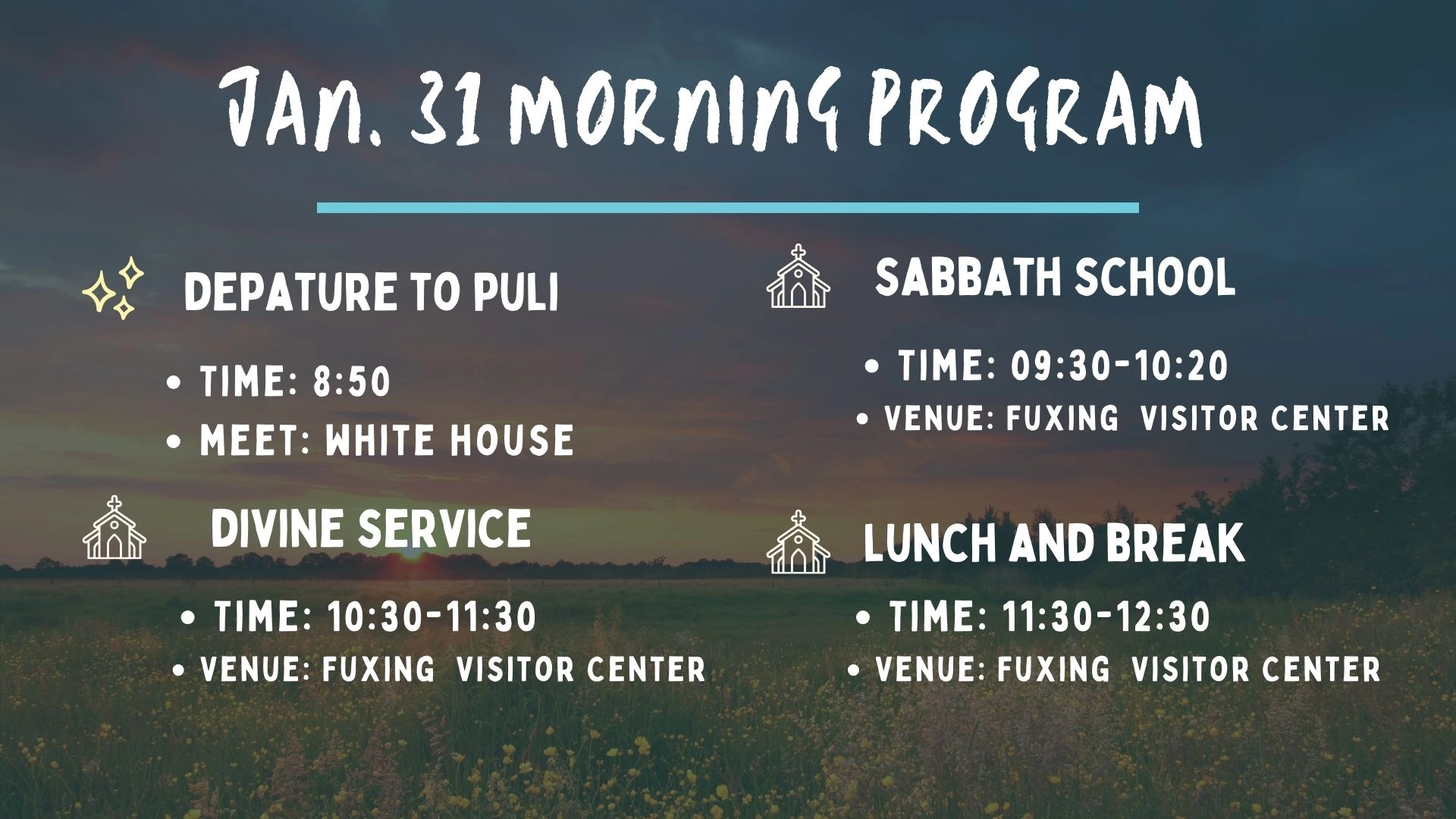 JAN. 31 MORNING PROGRAM

DEPATURE TO PULI

• TIME: 8:50
• MEET: WHITE HOUSE

DIVINE SERVICE

• TIME: 10:30-11:30
• VENUE: FUXING VISITOR CENTER

SABBATH SCHOOL

• TIME: 09:30-10:20
• VENUE: FUXING VISITOR CENTER

LUNCH AND BREAK

• TIME: 11:30-12:30
• VENUE: FUXING VISITOR CENTER